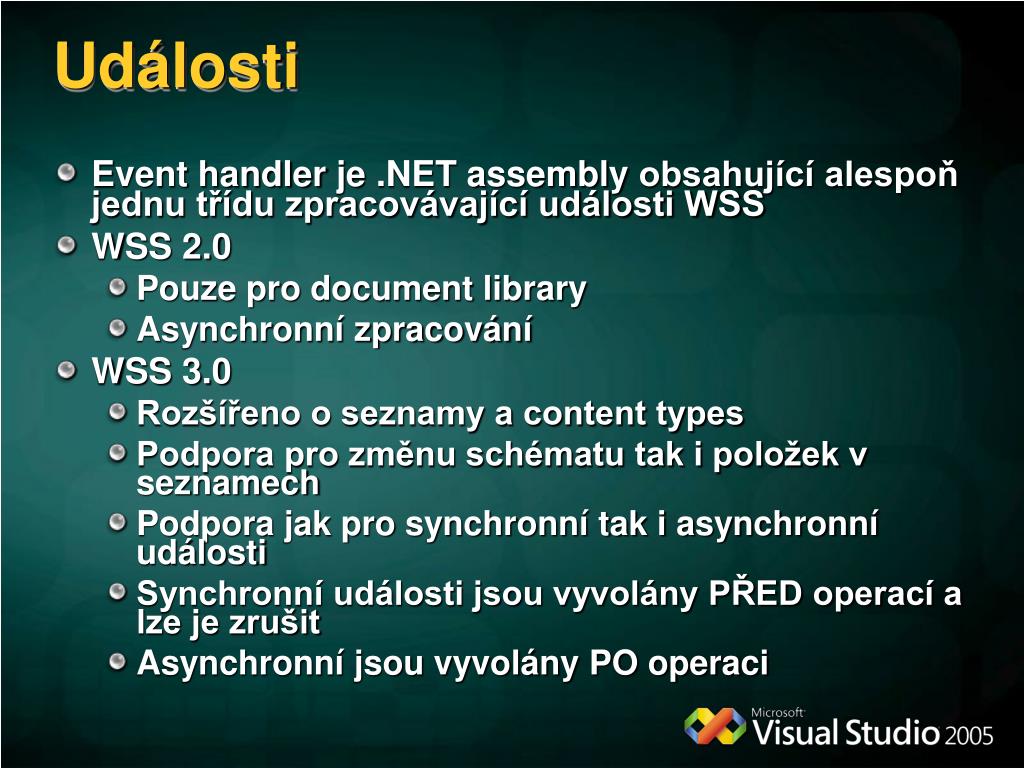 Události

Event handler je .NET assembly obsahující alespoň jednu třídu zpracovávající události WSS

WSS 2.0

Pouze pro document library

Asynchronní zpracování

WSS 3.0

Rozšířeno o seznamy a content types

Podpora pro změnu schématu tak i položek v seznamech

Podpora jak pro synchronní tak i asynchronní události

Synchronní události jsou vyvolány PŘED operací a lze je zrušit

Asynchronní jsou vyvolány PO operaci

Microsoft Visual Studio 2005